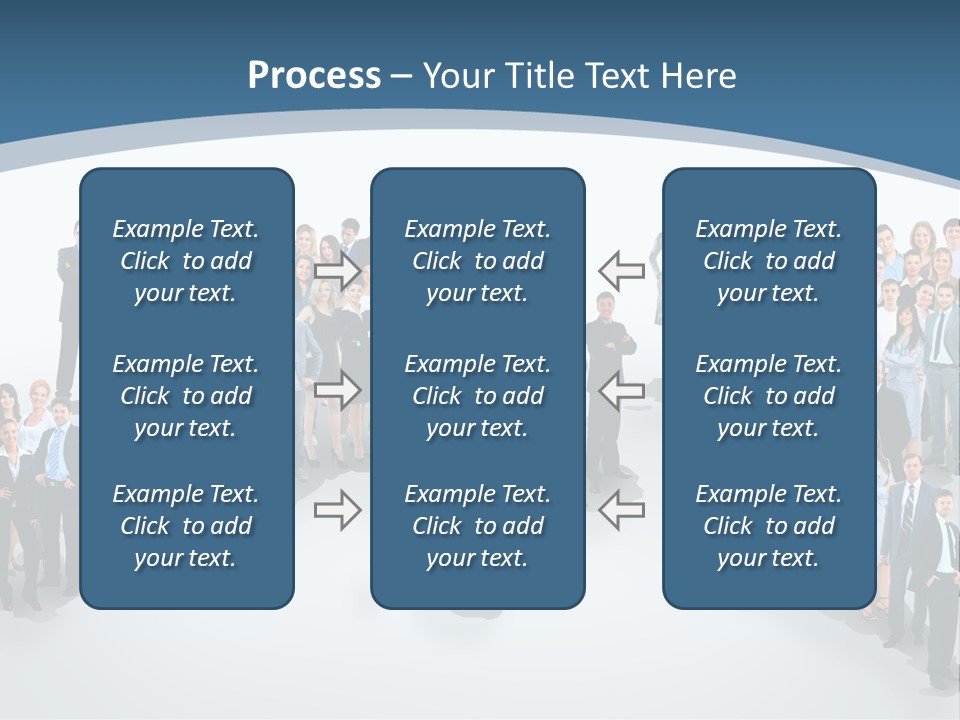 Process – Your Title Text Here

Example Text. Click to add your text.

Example Text. Click to add your text.

Example Text. Click to add your text.

Example Text. Click to add your text.

Example Text. Click to add your text.

Example Text. Click to add your text.

Example Text. Click to add your text.

Example Text. Click to add your text.

Example Text. Click to add your text.